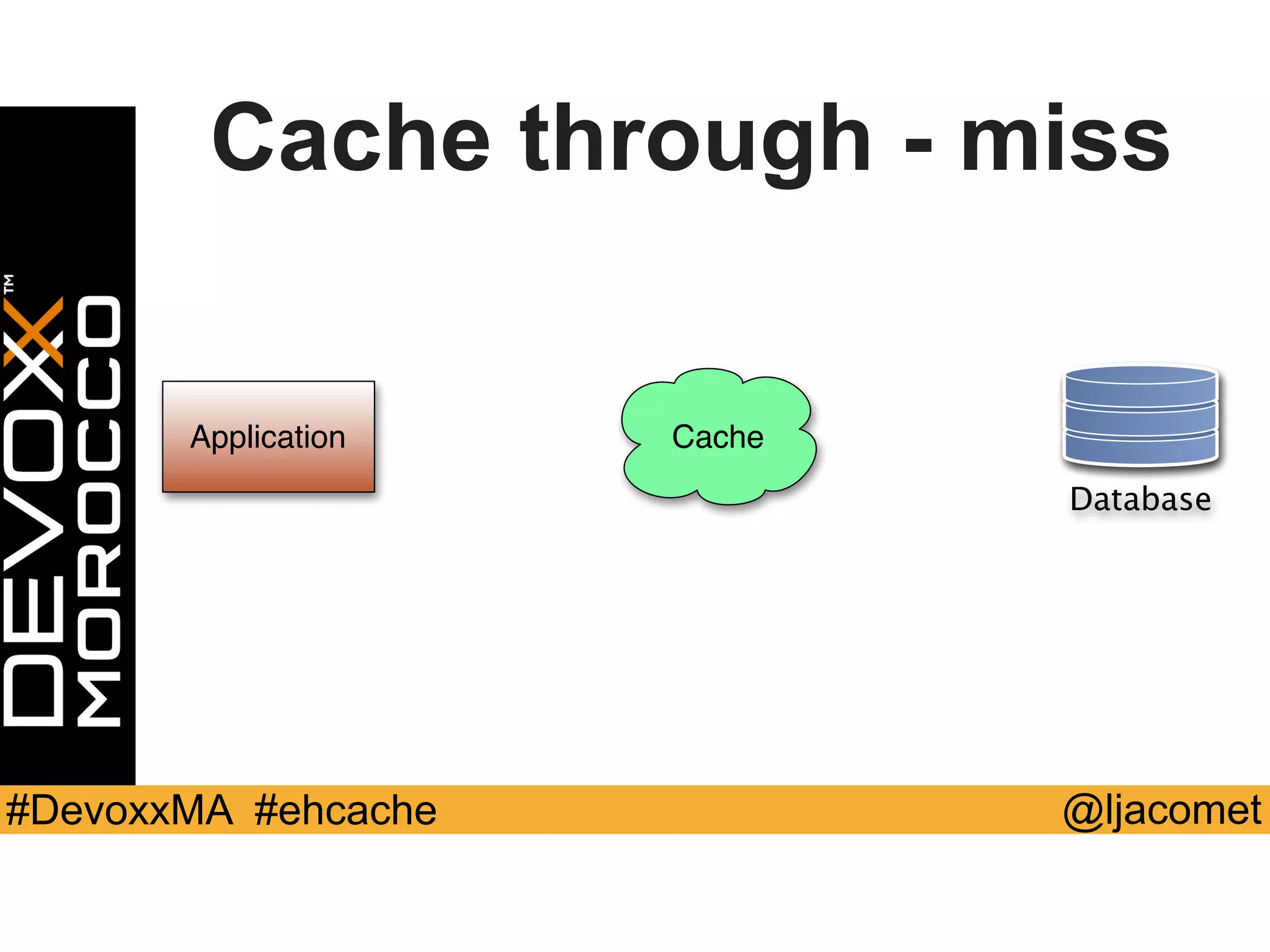 DEVOXX™
MOROCCO

Cache through - miss

Application

Cache

Database

#DevoxxMA #ehcache

@ljacomet